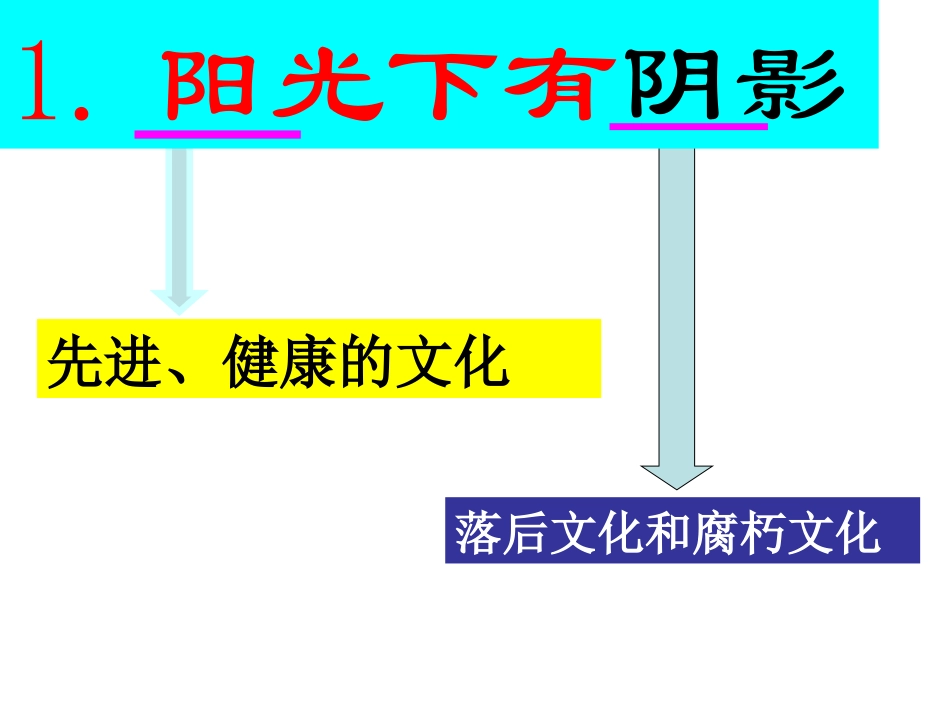 1. 阳光下有阴影

先进、健康的文化

落后文化和腐朽文化